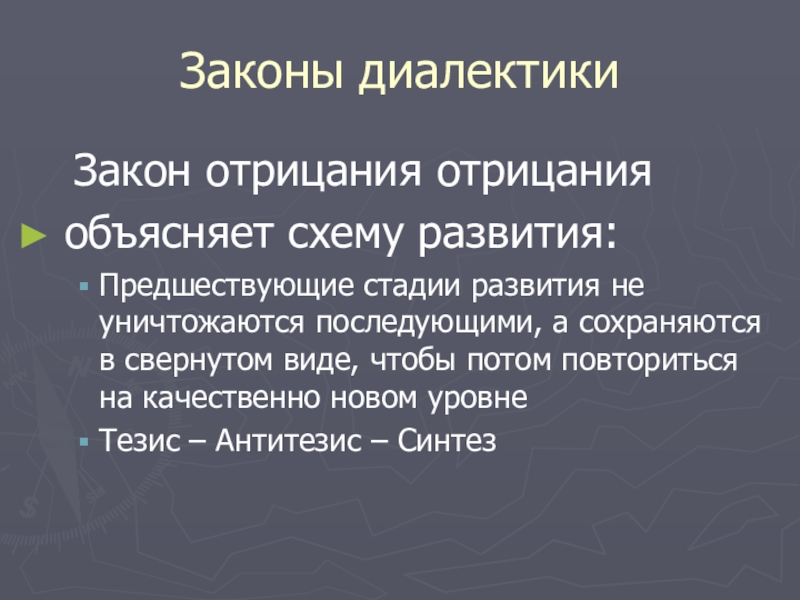 Законы диалектики

Закон отрицания отрицания

объясняет схему развития:

Предшествующие стадии развития не уничтожаются последующими, а сохраняются в свернутом виде, чтобы потом повториться на качественно новом уровне

Тезис – Антитезис – Синтез